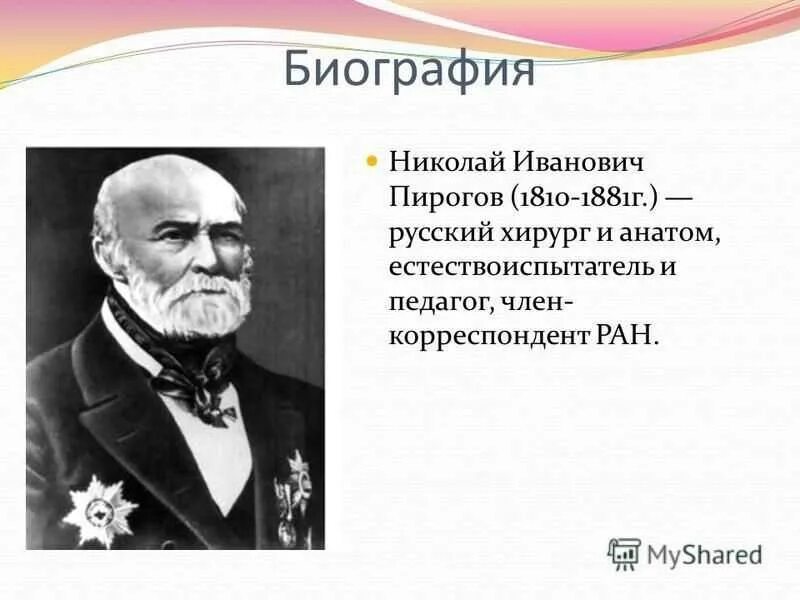 Биография

Николай Иванович Пирогов (1810-1881г.) — русский хирург и анатом, естествоиспытатель и педагог, член-корреспондент РАН.

MyShared